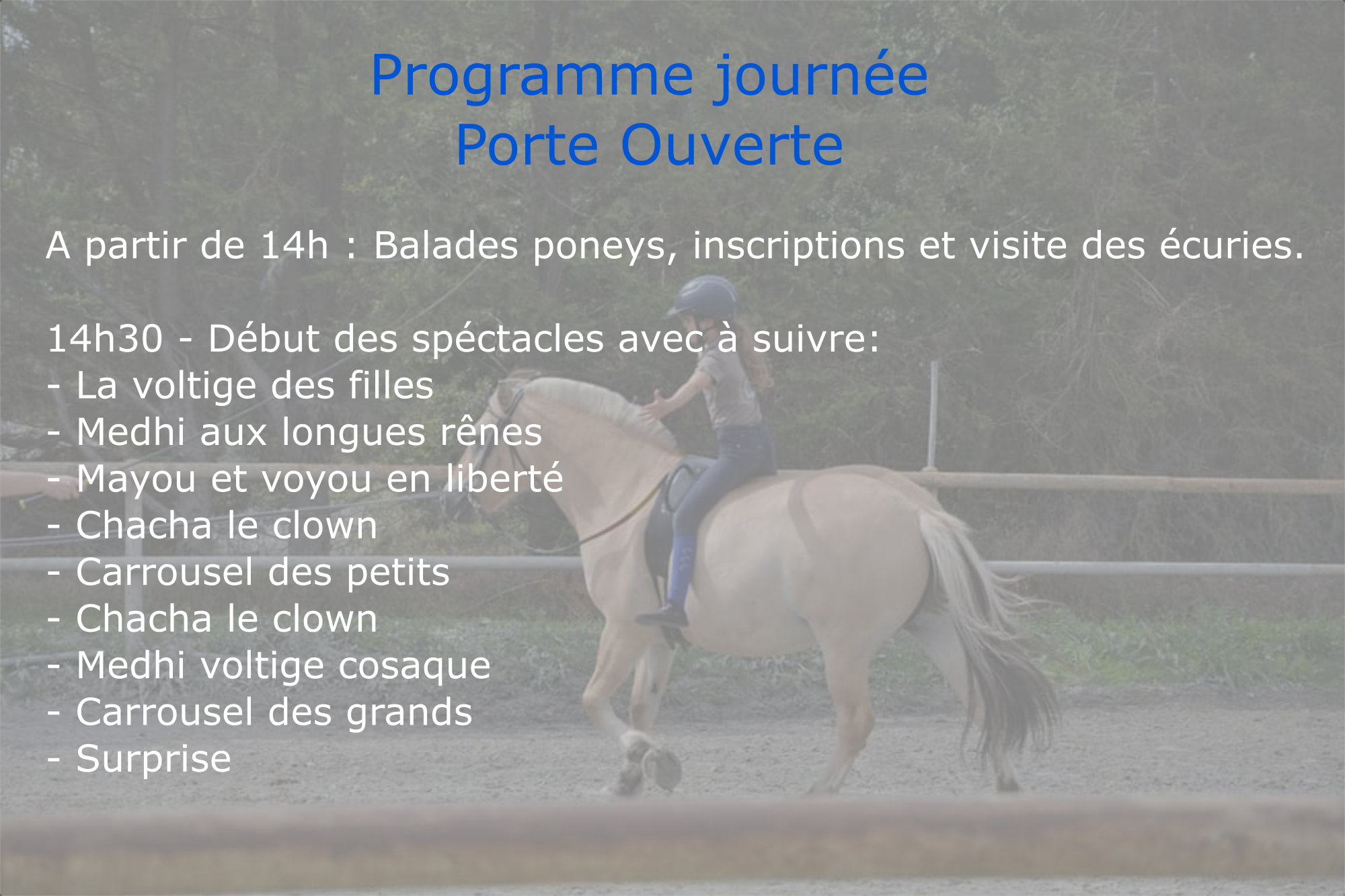 Programme journée
Porte Ouverte

A partir de 14h : Balades poneys, inscriptions et visite des écuries.

14h30 - Début des spéctacles avec à suivre:
- La voltige des filles
- Medhi aux longues rênes
- Mayou et voyou en liberté
- Chacha le clown
- Carrousel des petits
- Chacha le clown
- Medhi voltige cosaque
- Carrousel des grands
- Surprise